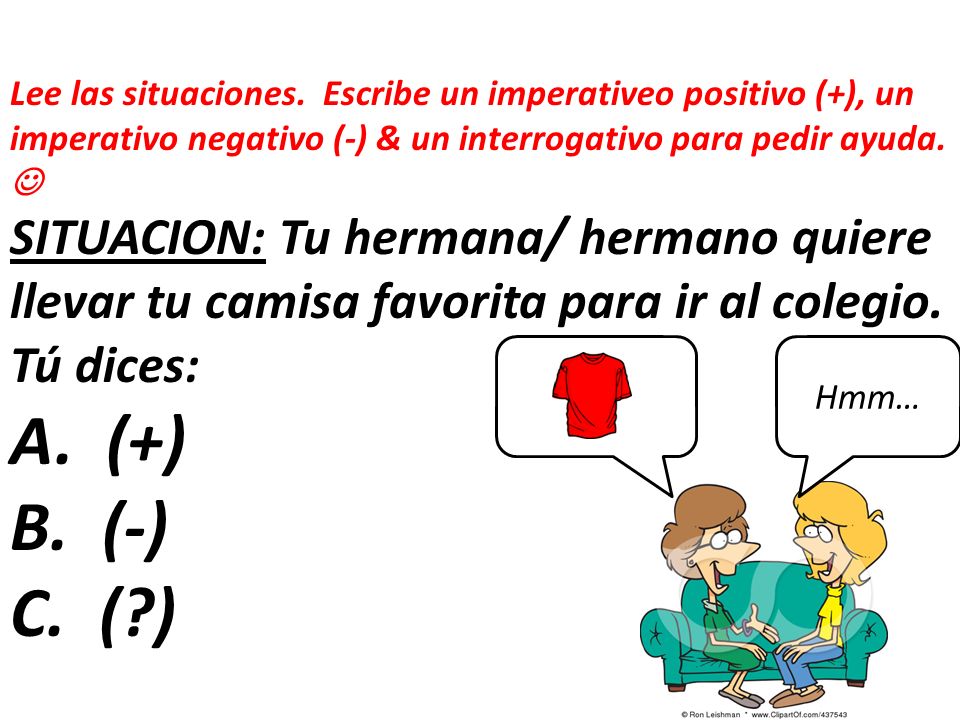 Lee las situaciones. Escribe un imperativeo positivo (+), un imperativo negativo (-) & un interrogativo para pedir ayuda. ☺

SITUACION: Tu hermana/ hermano quiere llevar tu camisa favorita para ir al colegio. Tú dices:

A. (+)

B. (-)

C. (?)

Hmm…

© Ron Leishman * www.ClipartOf.com/437543